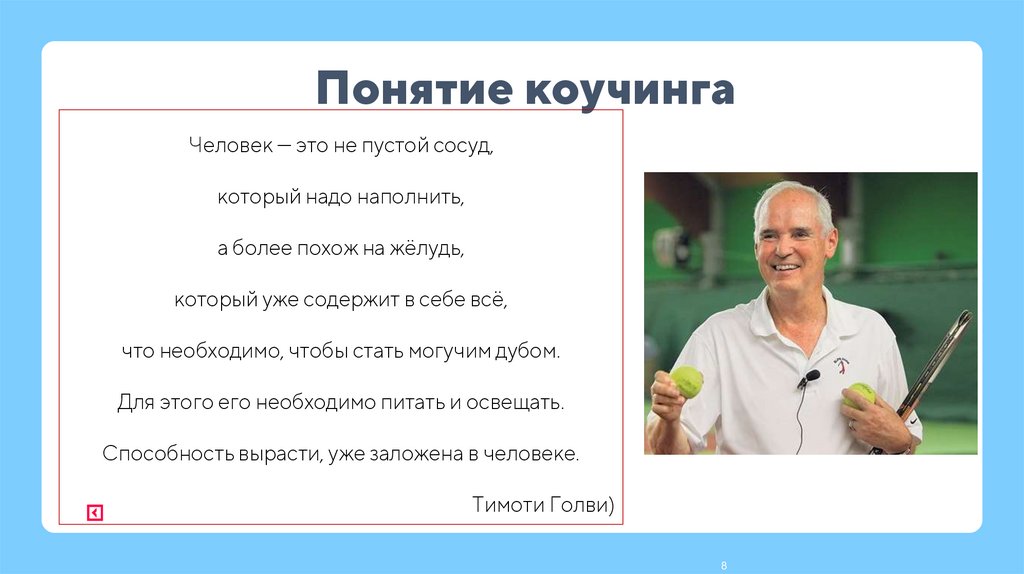 Понятие коучинга

Человек — это не пустой сосуд,

который надо наполнить,

а более похож на жёлудь,

который уже содержит в себе всё,

что необходимо, чтобы стать могучим дубом.

Для этого его необходимо питать и освещать.

Способность вырасти, уже заложена в человеке.

Тимоти Голви)

8